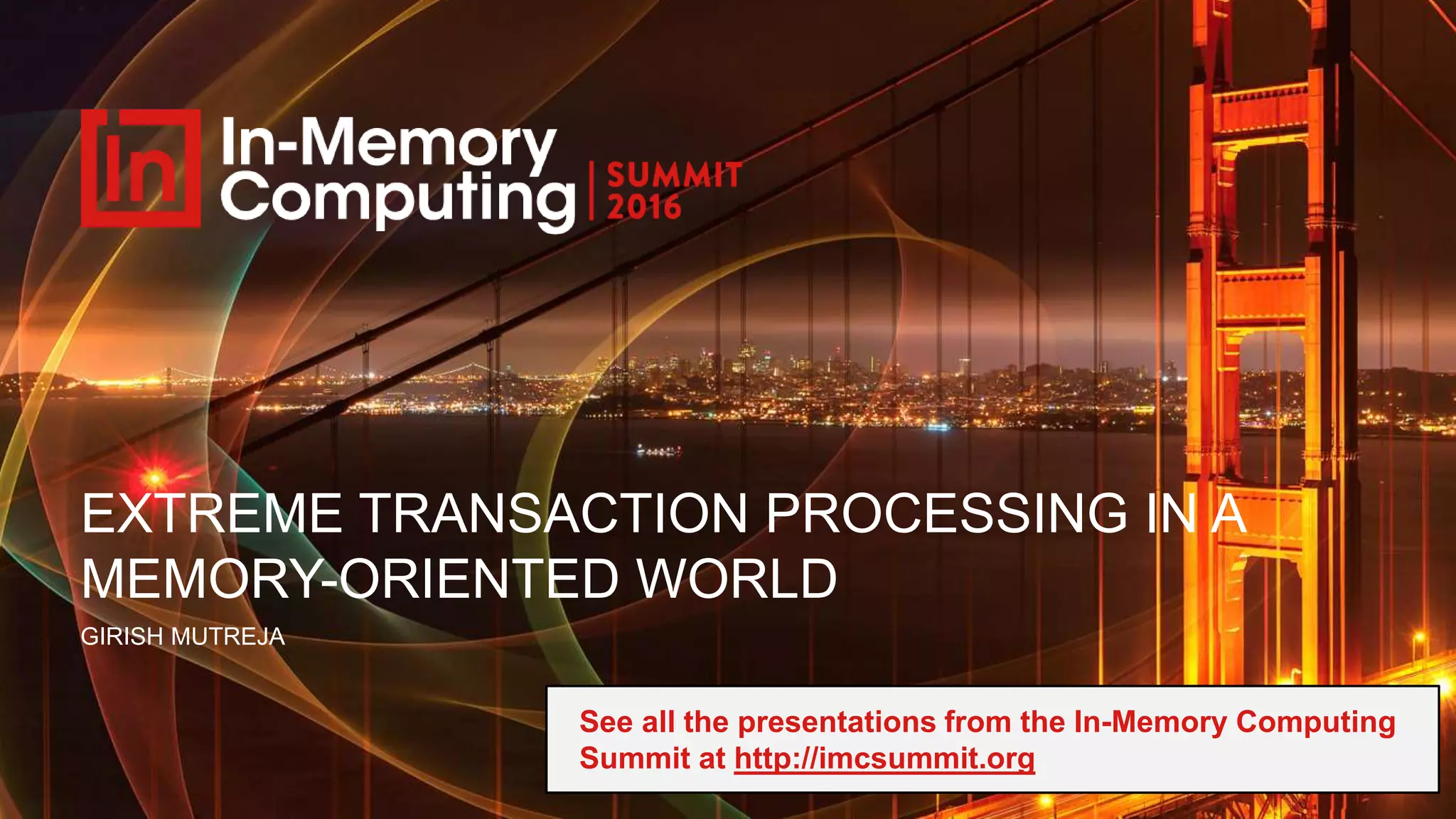 In
In-Memory Computing
SUMMIT 2016

EXTREME TRANSACTION PROCESSING IN A MEMORY-ORIENTED WORLD

GIRISH MUTREJA

See all the presentations from the In-Memory Computing Summit at http://imcsummit.org